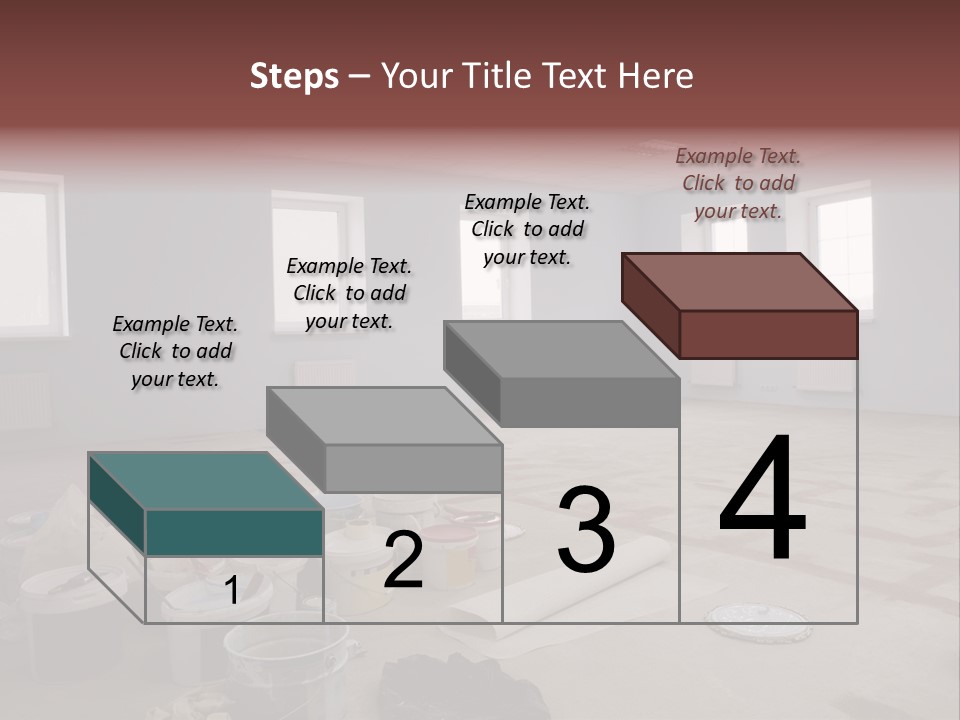 Steps – Your Title Text Here

Example Text. Click to add your text.

Example Text. Click to add your text.

Example Text. Click to add your text.

Example Text. Click to add your text.

1

2

3

4